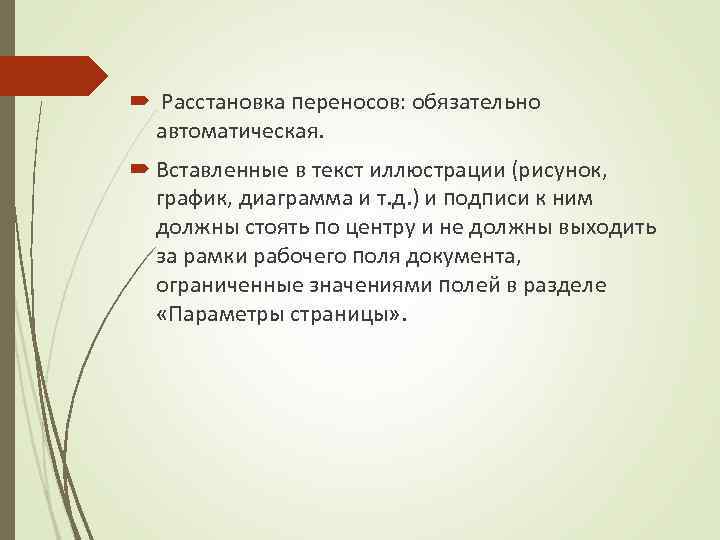 Расстановка переносов: обязательно автоматическая.

Вставленные в текст иллюстрации (рисунок, график, диаграмма и т.д.) и подписи к ним должны стоять по центру и не должны выходить за рамки рабочего поля документа, ограниченные значениями полей в разделе «Параметры страницы».